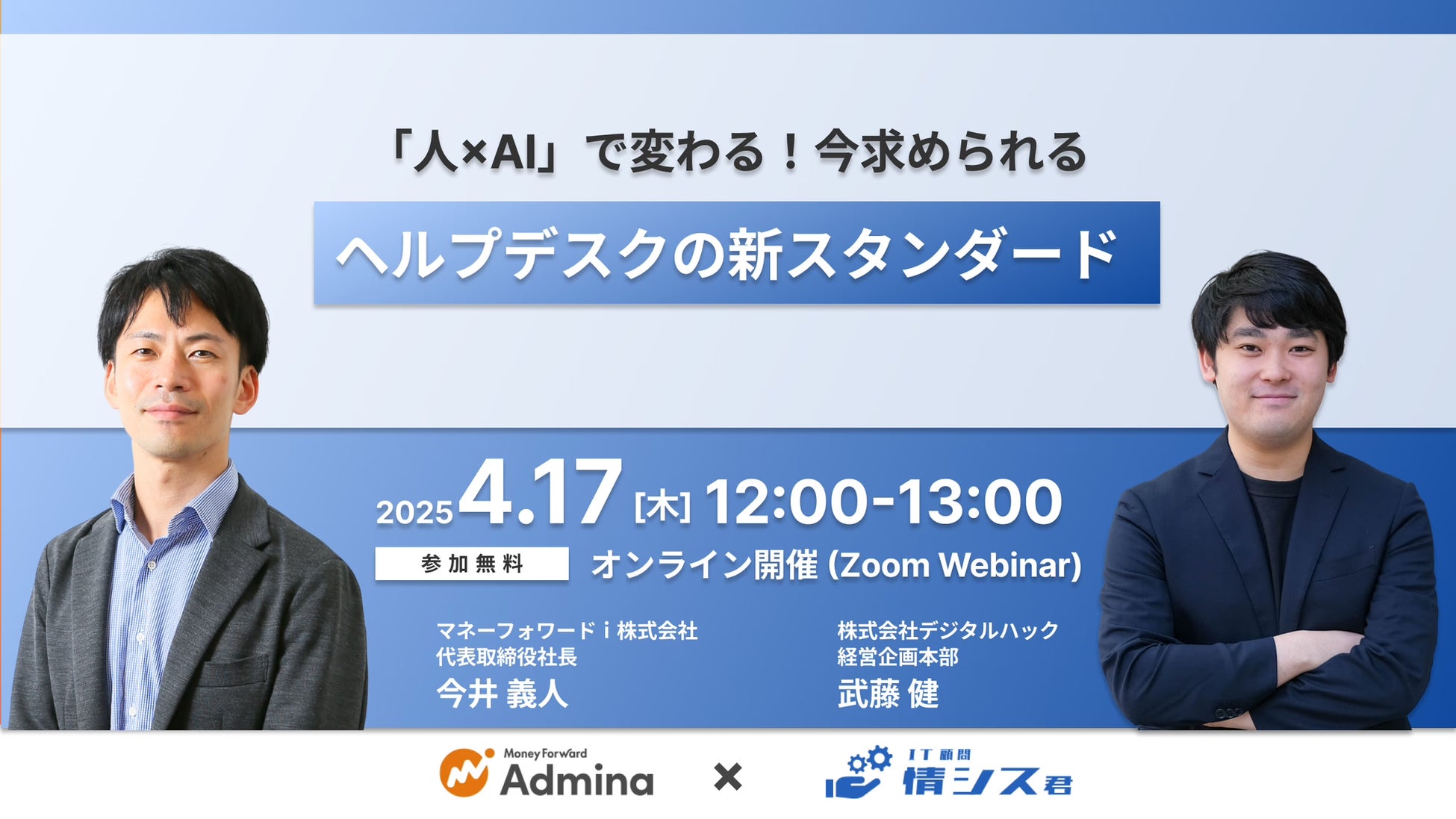 「人×AI」で変わる！今求められる

ヘルプデスクの新スタンダード

2025 4.17 [木] 12:00-13:00

参加無料 オンライン開催 (Zoom Webinar)

マネーフォワード i 株式会社
代表取締役社長
今井 義人

株式会社デジタルハック
経営企画本部
武藤 健

Money Forward Admina × IT顧問 情シス君